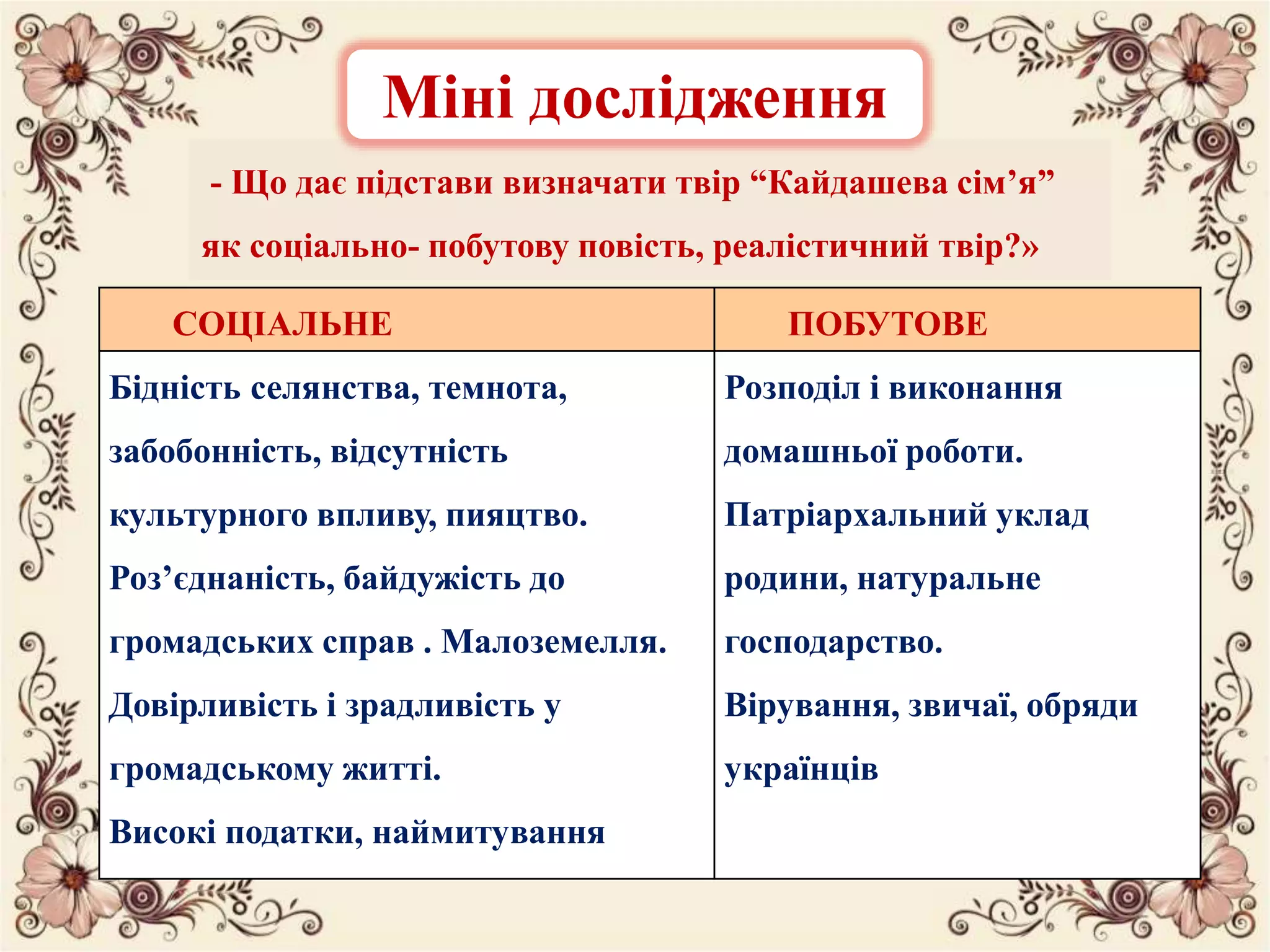 Міні дослідження

- Що дає підстави визначати твір “Кайдашева сім’я” як соціально- побутову повість, реалістичний твір?»

| СОЦІАЛЬНЕ | ПОБУТОВЕ |
|---|---|
| Бідність селянства, темнота, забобонність, відсутність культурного впливу, пияцтво. Роз’єднаність, байдужість до громадських справ . Малоземелля. Довірливість і зрадливість у громадському житті. Високі податки, наймитування | Розподіл і виконання домашньої роботи. Патріархальний уклад родини, натуральне господарство. Вірування, звичаї, обряди українців |